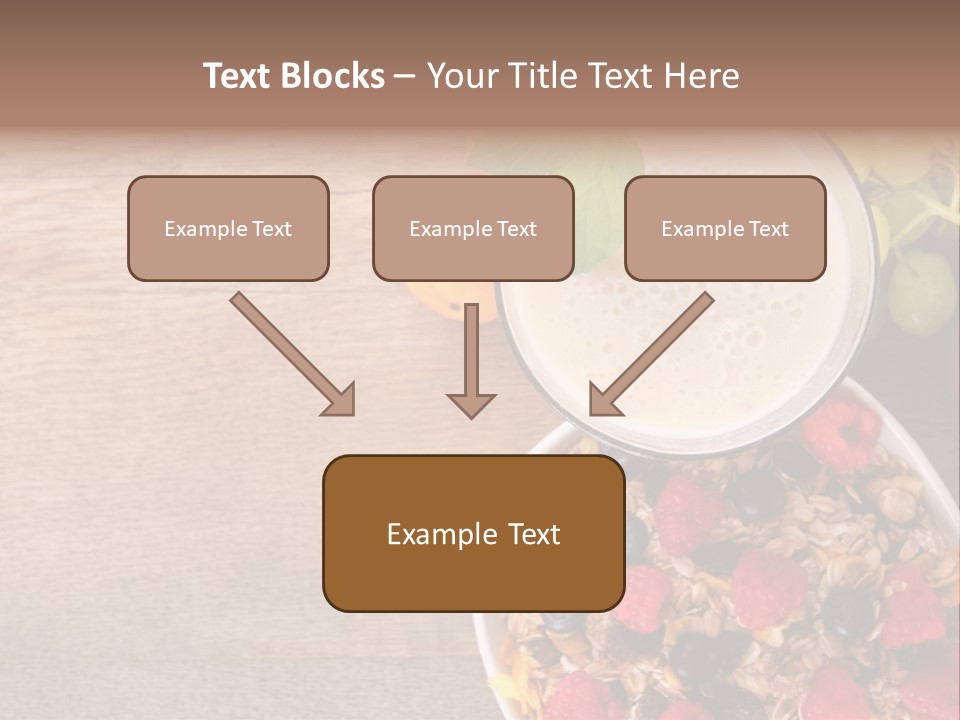 Text Blocks – Your Title Text Here

Example Text

Example Text

Example Text

Example Text